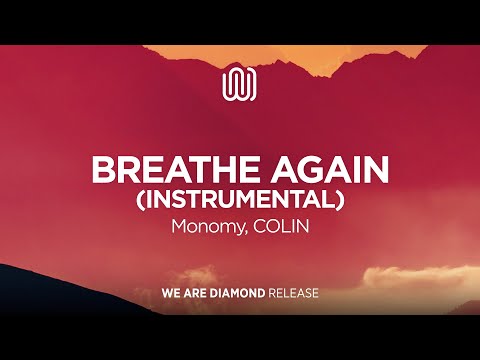 BREATHE AGAIN
(INSTRUMENTAL)
Monomy, COLIN

WE ARE DIAMOND RELEASE